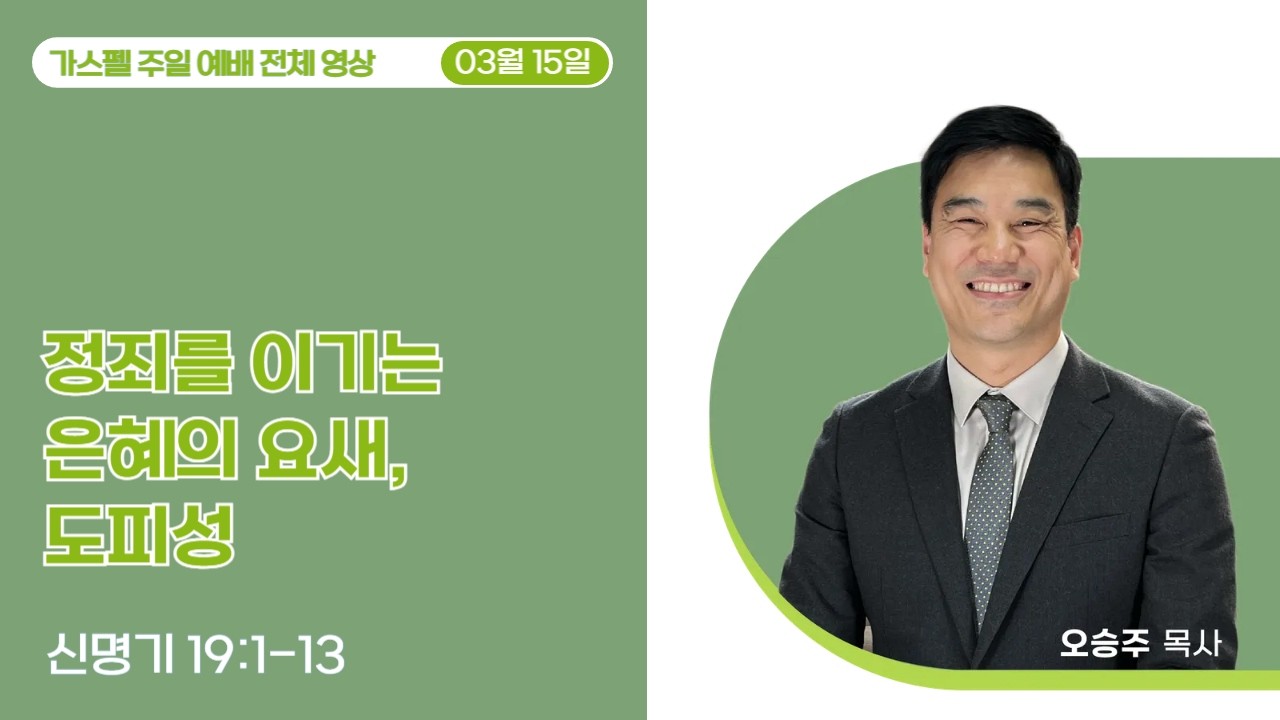 가스펠 주일 예배 전체 영상

03월 15일

정죄를 이기는 은혜의 요새, 도피성

신명기 19:1-13

오승주 목사